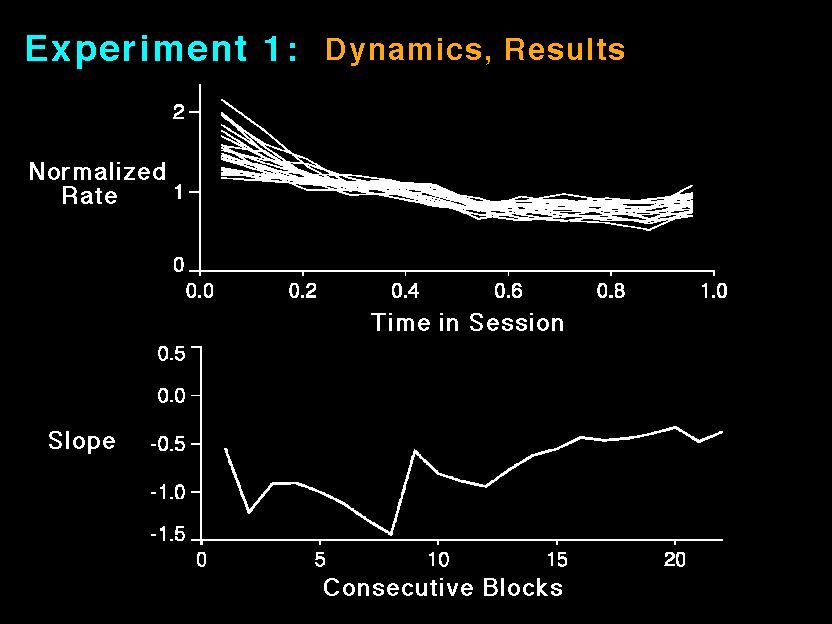 Experiment 1: Dynamics, Results

Normalized Rate

2
1
0

0.0 0.2 0.4 0.6 0.8 1.0

Time in Session

Slope

0.5
0.0
-0.5
-1.0
-1.5

0 5 10 15 20

Consecutive Blocks